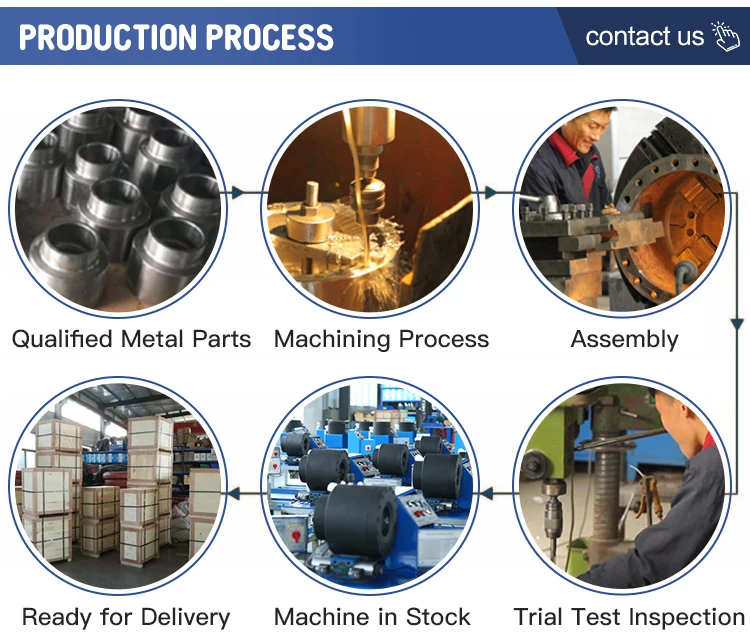 PRODUCTION PROCESS

contact us

Qualified Metal Parts

Machining Process

Assembly

Ready for Delivery

Machine in Stock

Trial Test Inspection